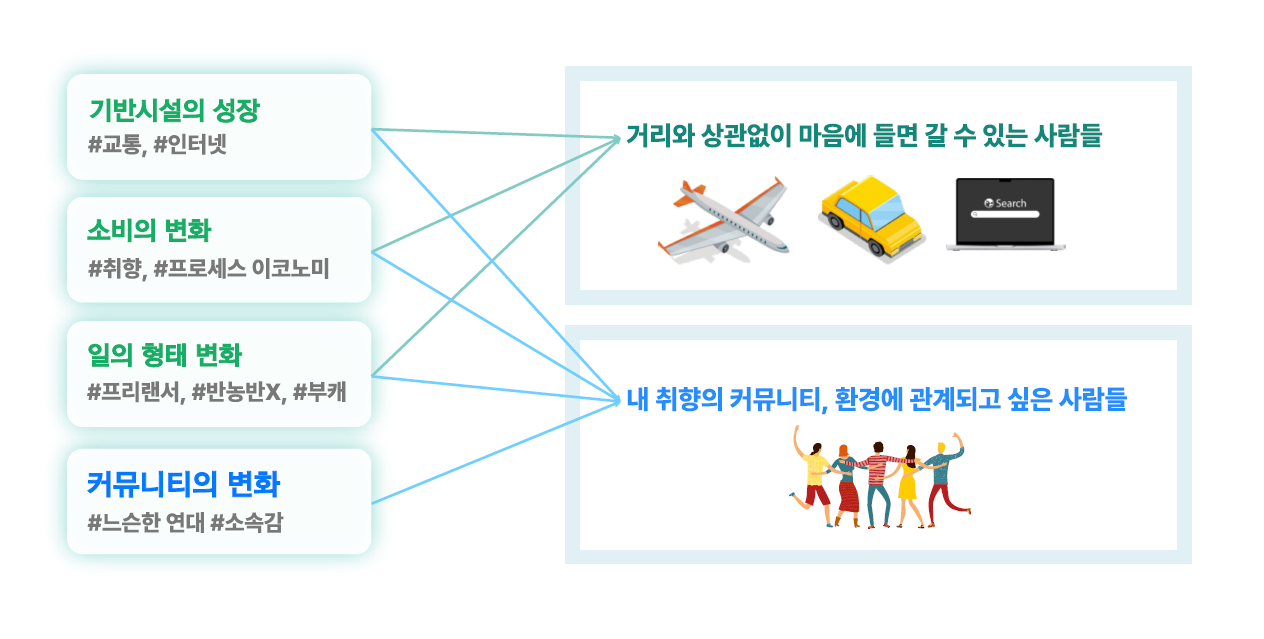 기반시설의 성장
#교통, #인터넷

소비의 변화
#취향, #프로세스 이코노미

일의 형태 변화
#프리랜서, #반농반X, #부캐

커뮤니티의 변화
#느슨한 연대 #소속감

거리와 상관없이 마음에 들면 갈 수 있는 사람들

Search

내 취향의 커뮤니티, 환경에 관계되고 싶은 사람들